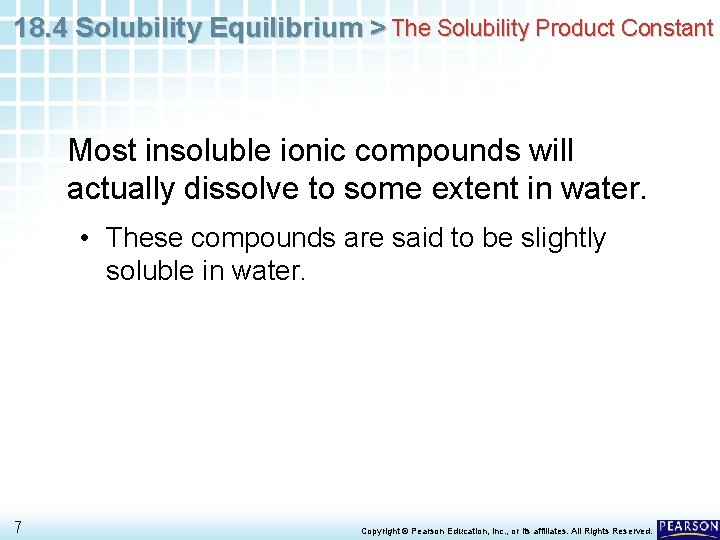 18.4 Solubility Equilibrium > The Solubility Product Constant

Most insoluble ionic compounds will actually dissolve to some extent in water.

• These compounds are said to be slightly soluble in water.

7

Copyright © Pearson Education, Inc., or its affiliates. All Rights Reserved.

PEARSON